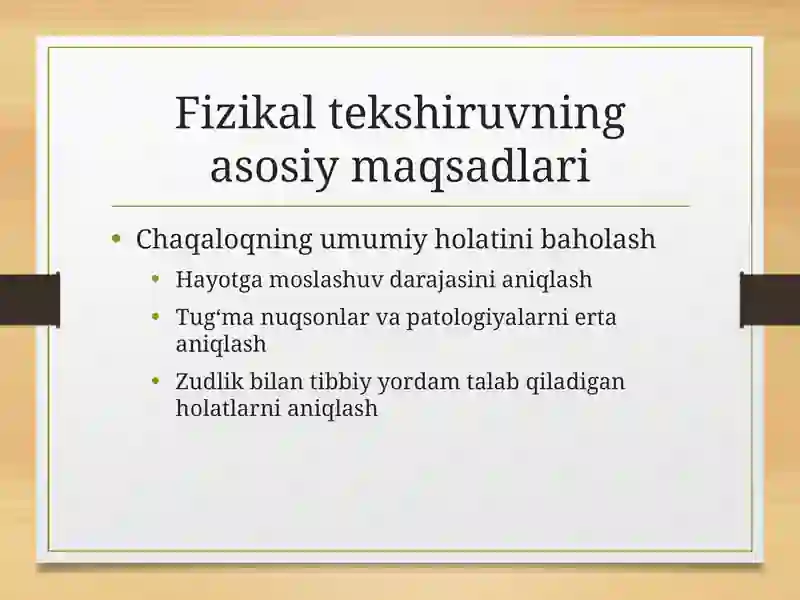 Fizikal tekshiruvning asosiy maqsadlari

• Chaqaloqning umumiy holatini baholash
  • Hayotga moslashuv darajasini aniqlash
  • Tug‘ma nuqsonlar va patologiyalarni erta aniqlash
  • Zudlik bilan tibbiy yordam talab qiladigan holatlarni aniqlash